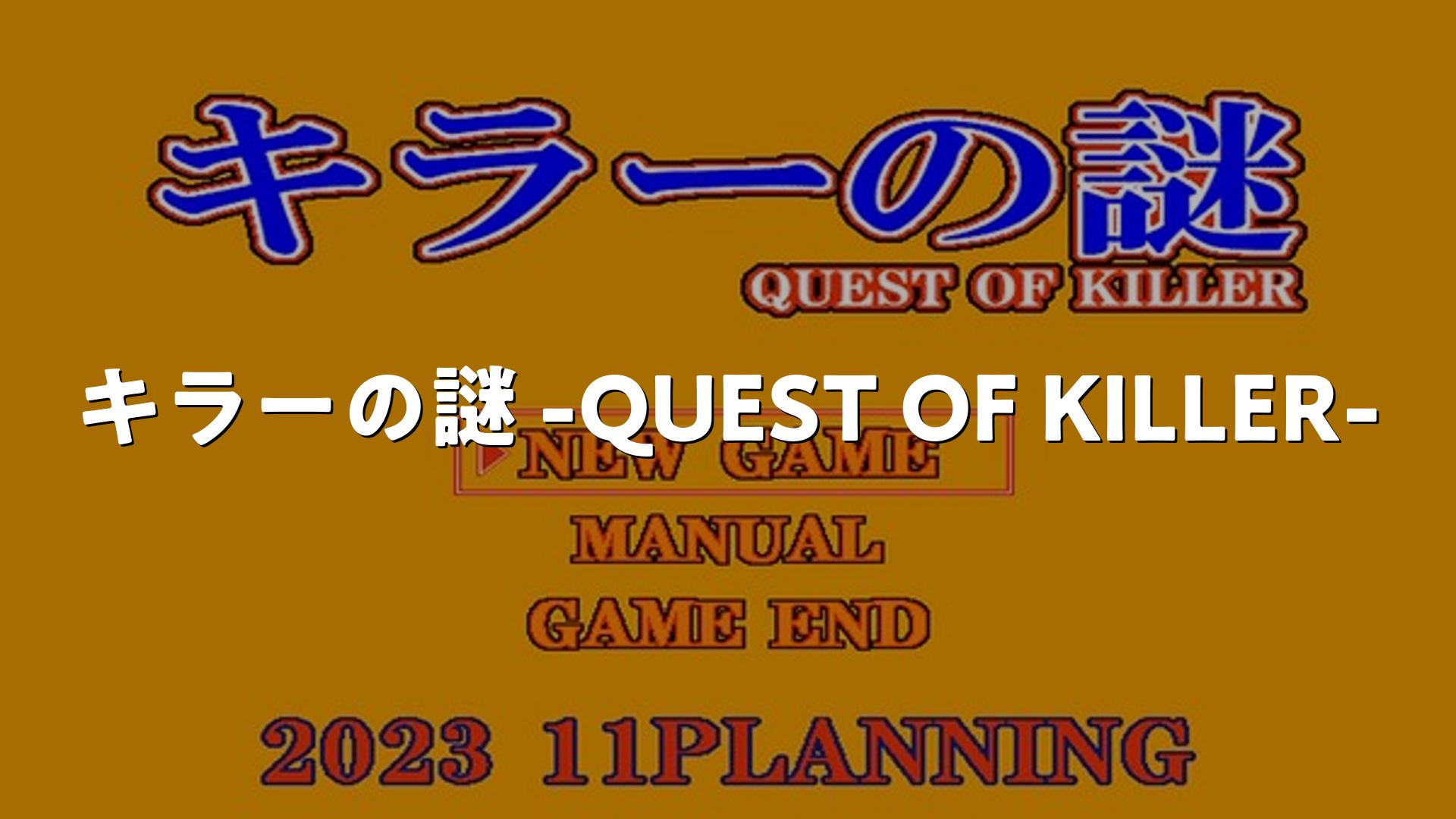 キラーの謎
QUEST OF KILLER

キラーの謎 -QUEST OF KILLER-

NEW GAME
MANUAL
GAME END

2023 11PLANNING